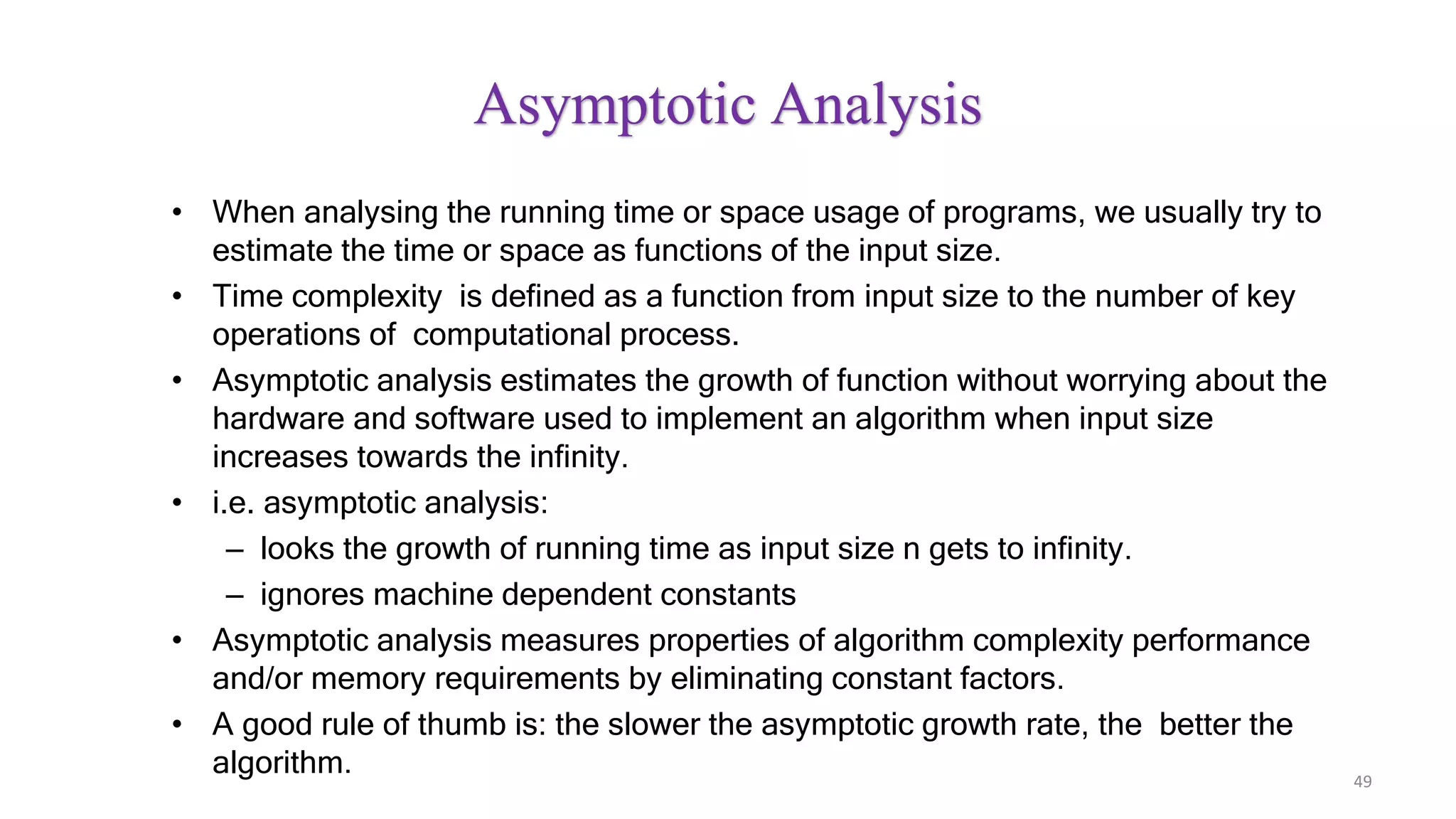 Asymptotic Analysis

• When analysing the running time or space usage of programs, we usually try to estimate the time or space as functions of the input size.
• Time complexity is defined as a function from input size to the number of key operations of computational process.
• Asymptotic analysis estimates the growth of function without worrying about the hardware and software used to implement an algorithm when input size increases towards the infinity.
• i.e. asymptotic analysis:
– looks the growth of running time as input size n gets to infinity.
– ignores machine dependent constants
• Asymptotic analysis measures properties of algorithm complexity performance and/or memory requirements by eliminating constant factors.
• A good rule of thumb is: the slower the asymptotic growth rate, the better the algorithm.

49